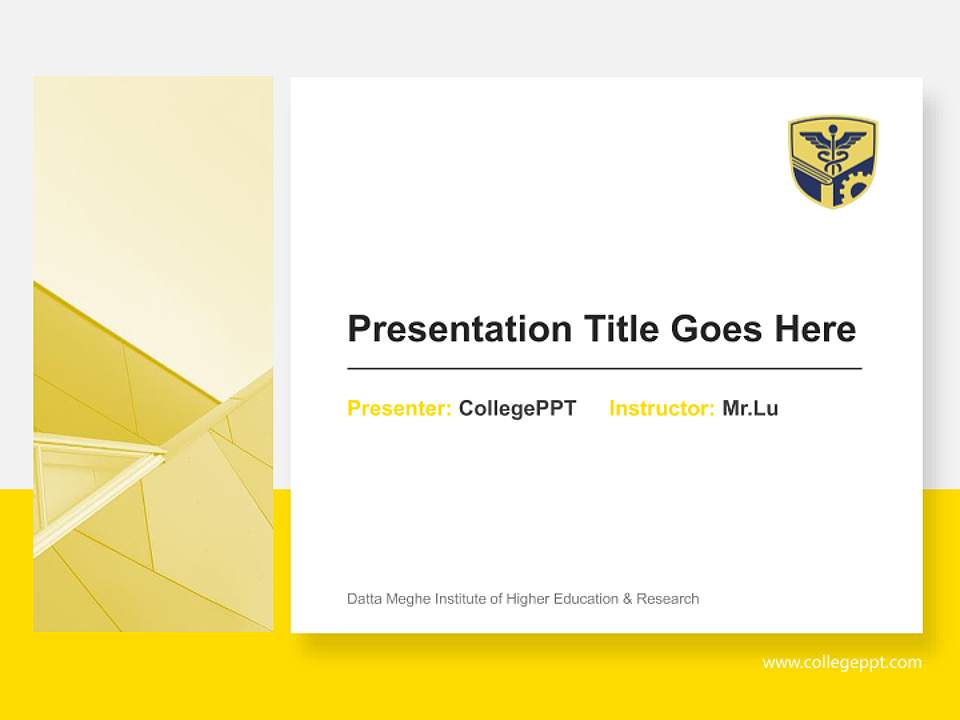 Presentation Title Goes Here

Presenter: CollegePPT Instructor: Mr.Lu

Datta Meghe Institute of Higher Education & Research

www.collegeppt.com